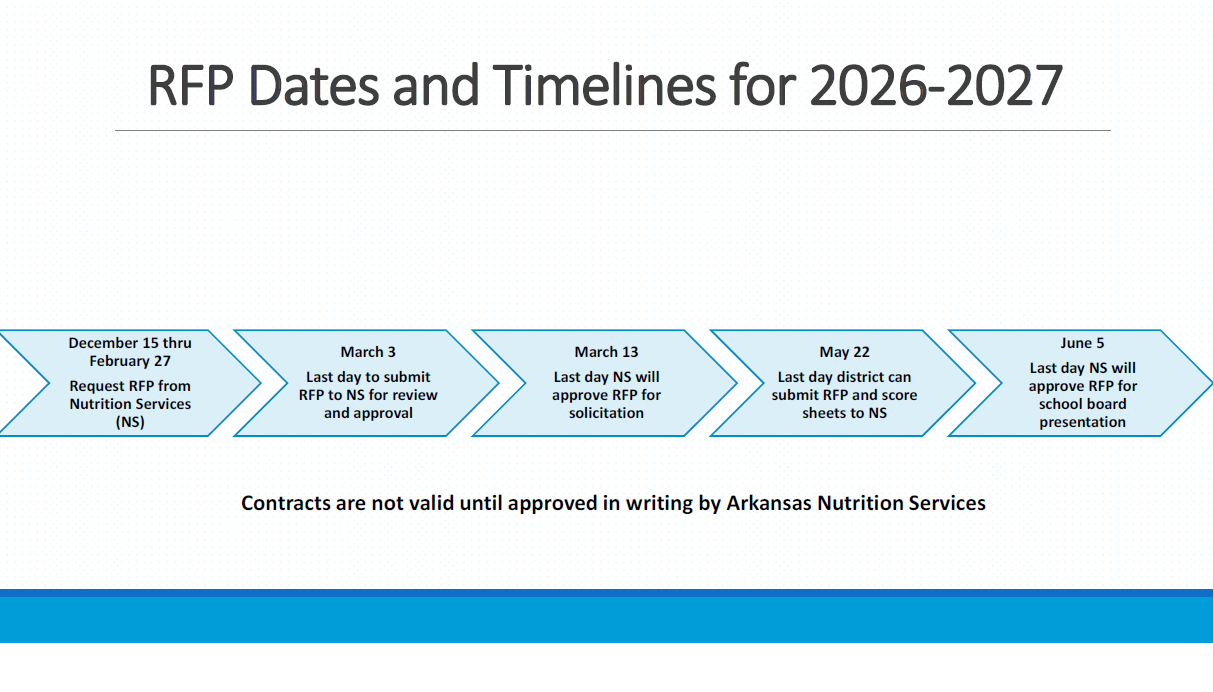 RFP Dates and Timelines for 2026-2027

December 15 thru February 27
Request RFP from Nutrition Services (NS)

March 3
Last day to submit RFP to NS for review and approval

March 13
Last day NS will approve RFP for solicitation

May 22
Last day district can submit RFP and score sheets to NS

June 5
Last day NS will approve RFP for school board presentation

Contracts are not valid until approved in writing by Arkansas Nutrition Services